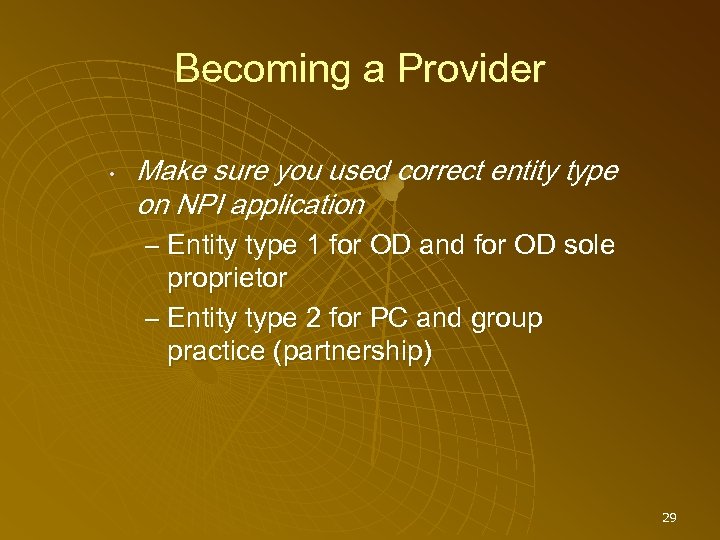 Becoming a Provider

• Make sure you used correct entity type on NPI application

– Entity type 1 for OD and for OD sole proprietor

– Entity type 2 for PC and group practice (partnership)

29